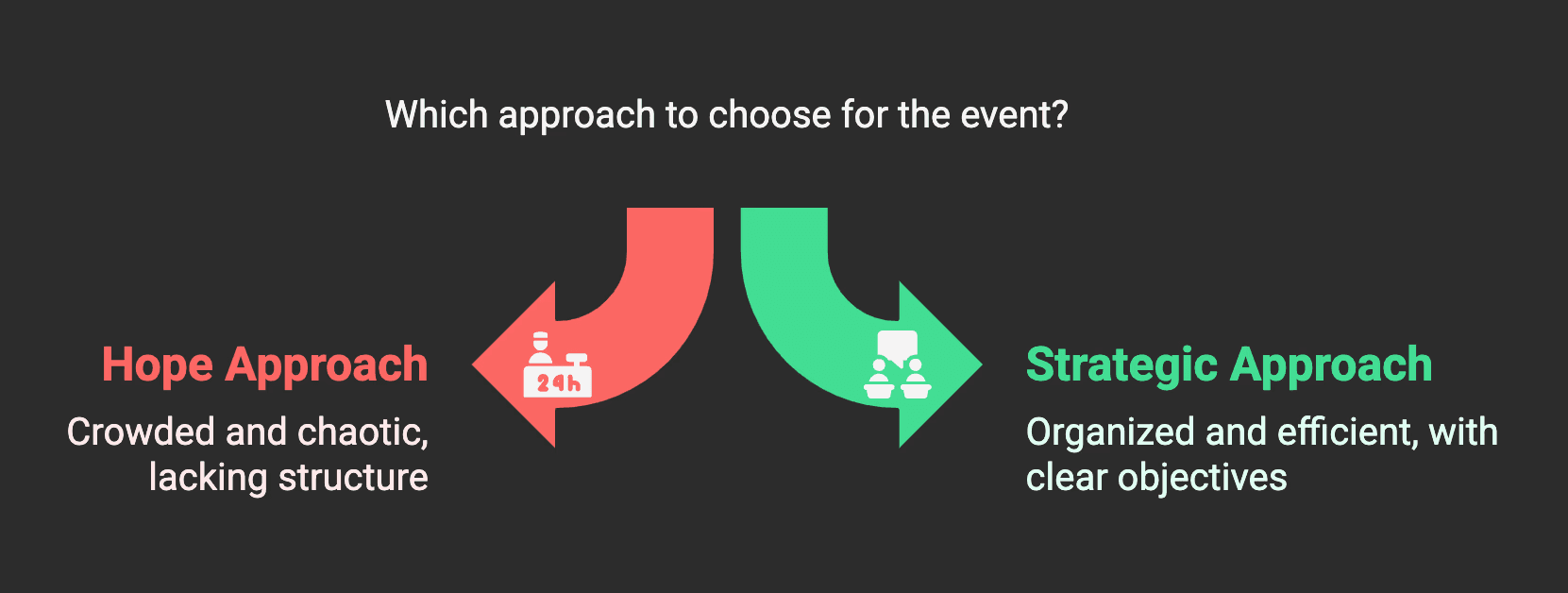 Which approach to choose for the event?

Hope Approach

Crowded and chaotic, lacking structure

24h

Strategic Approach

Organized and efficient, with clear objectives